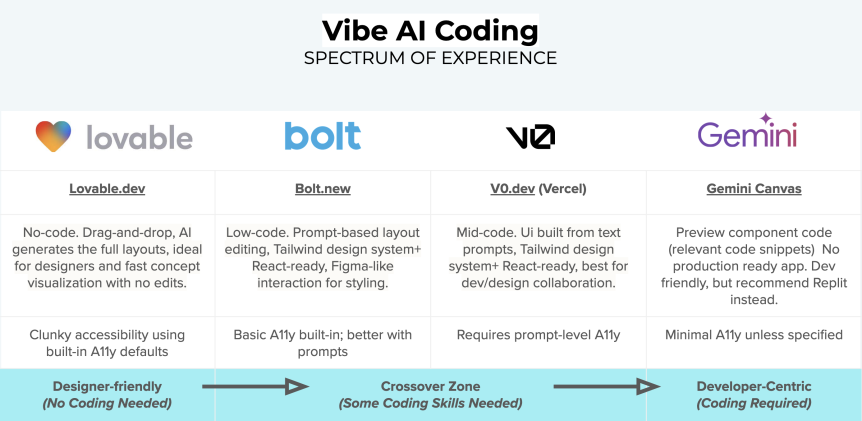 Vibe AI Coding
SPECTRUM OF EXPERIENCE

| lovable | bolt | V0 | Gemini |
|---|---|---|---|
| Lovable.dev | Bolt.new | V0.dev (Vercel) | Gemini Canvas |
| No-code. Drag-and-drop, AI generates the full layouts, ideal for designers and fast concept visualization with no edits. | Low-code. Prompt-based layout editing, Tailwind design system+ React-ready, Figma-like interaction for styling. | Mid-code. Ui built from text prompts, Tailwind design system+ React-ready, best for dev/design collaboration. | Preview component code (relevant code snippets) No production ready app. Dev friendly, but recommend Replit instead. |
| Clunky accessibility using built-in A11y defaults | Basic A11y built-in; better with prompts | Requires prompt-level A11y | Minimal A11y unless specified |

Designer-friendly
(No Coding Needed)

Crossover Zone
(Some Coding Skills Needed)

Developer-Centric
(Coding Required)